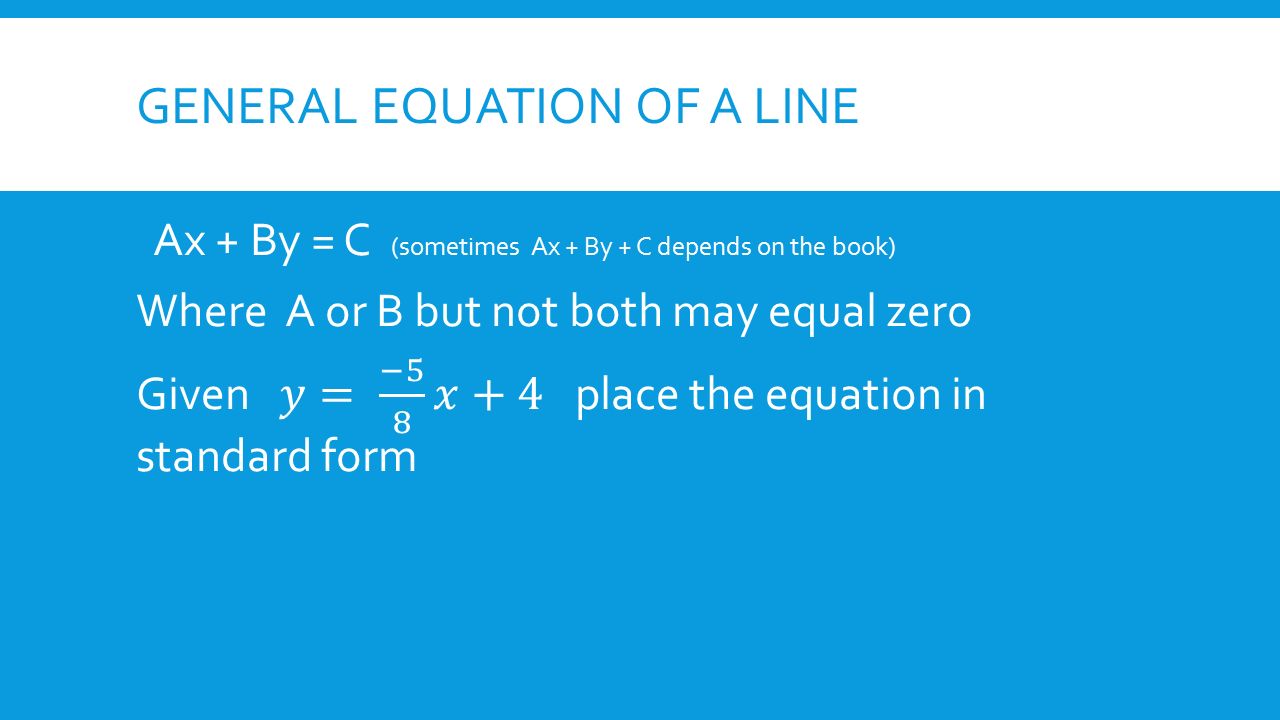 GENERAL EQUATION OF A LINE

Ax + By = C (sometimes Ax + By + C depends on the book)

Where A or B but not both may equal zero

Given $y = \frac{-5}{8}x + 4$ place the equation in standard form